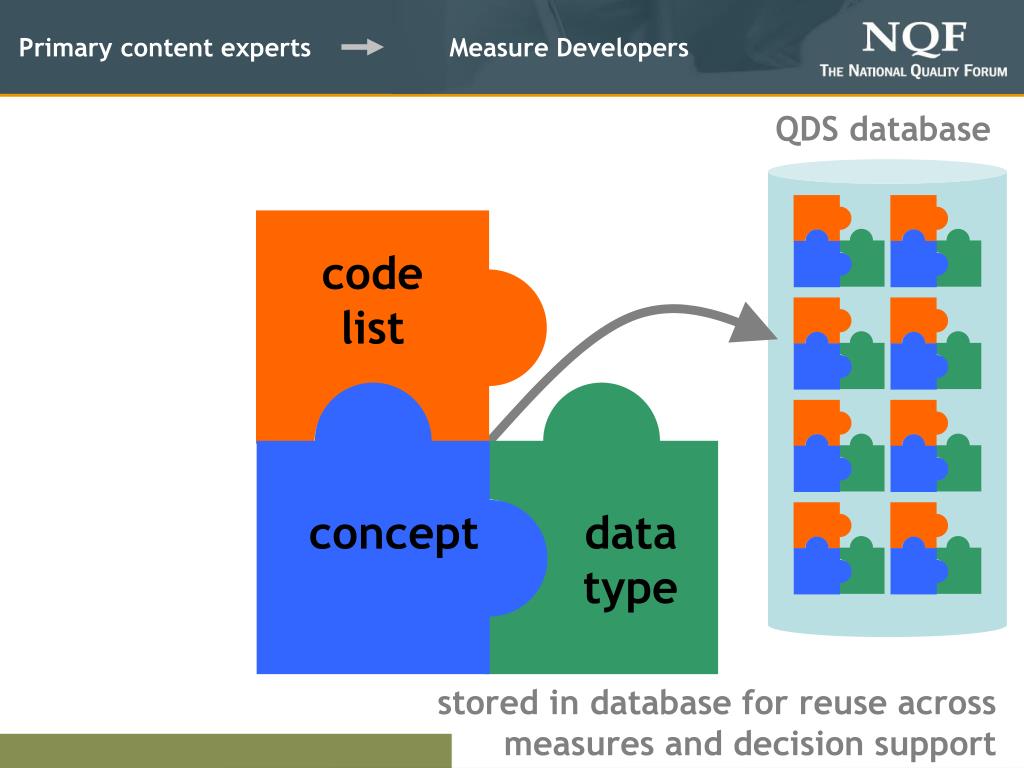 Primary content experts Measure Developers

NQF
THE NATIONAL QUALITY FORUM

QDS database

code list

concept

data type

stored in database for reuse across measures and decision support